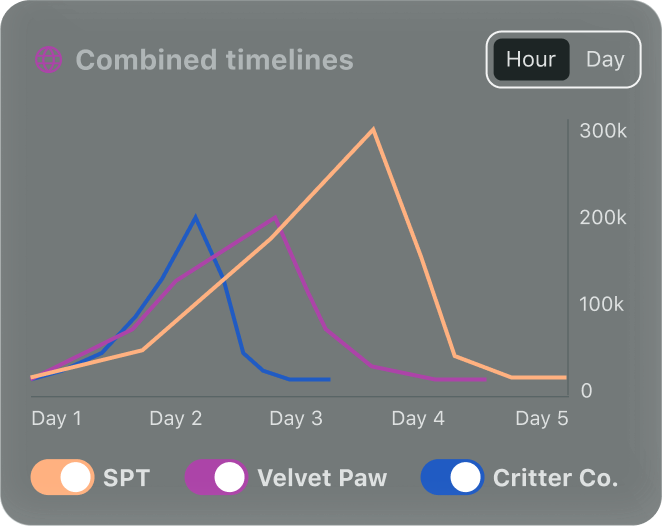 Combined timelines

Hour Day

300k
200k
100k
0

Day 1 Day 2 Day 3 Day 4 Day 5

SPT Velvet Paw Critter Co.